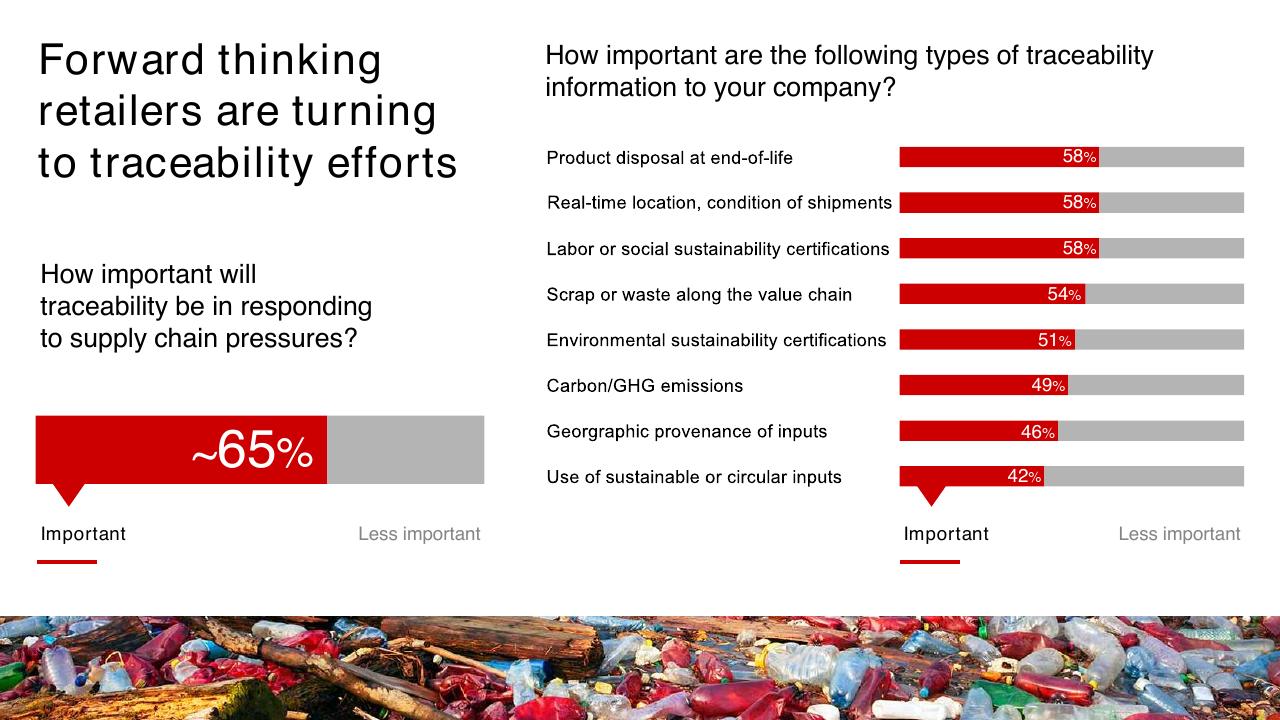 Forward thinking retailers are turning to traceability efforts

How important will traceability be in responding to supply chain pressures?

~65%

Important

Less important

How important are the following types of traceability information to your company?

Product disposal at end-of-life 58%

Real-time location, condition of shipments 58%

Labor or social sustainability certifications 58%

Scrap or waste along the value chain 54%

Environmental sustainability certifications 51%

Carbon/GHG emissions 49%

Georgraphic provenance of inputs 46%

Use of sustainable or circular inputs 42%

Important

Less important